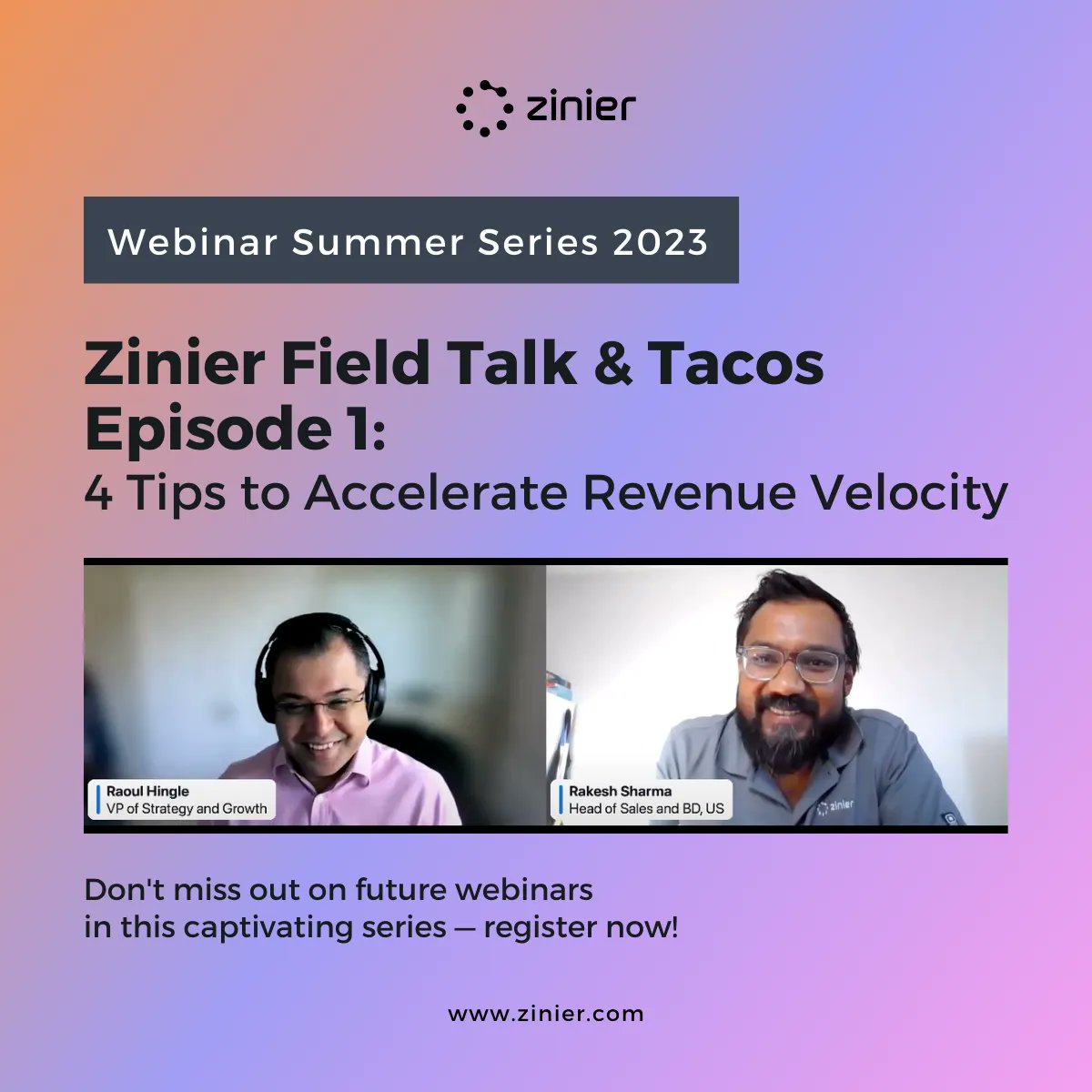 zinier

Webinar Summer Series 2023

Zinier Field Talk & Tacos Episode 1:
4 Tips to Accelerate Revenue Velocity

Raoul Hingle
VP of Strategy and Growth

Rakesh Sharma
Head of Sales and BD, US

zinier

Don't miss out on future webinars in this captivating series — register now!

www.zinier.com